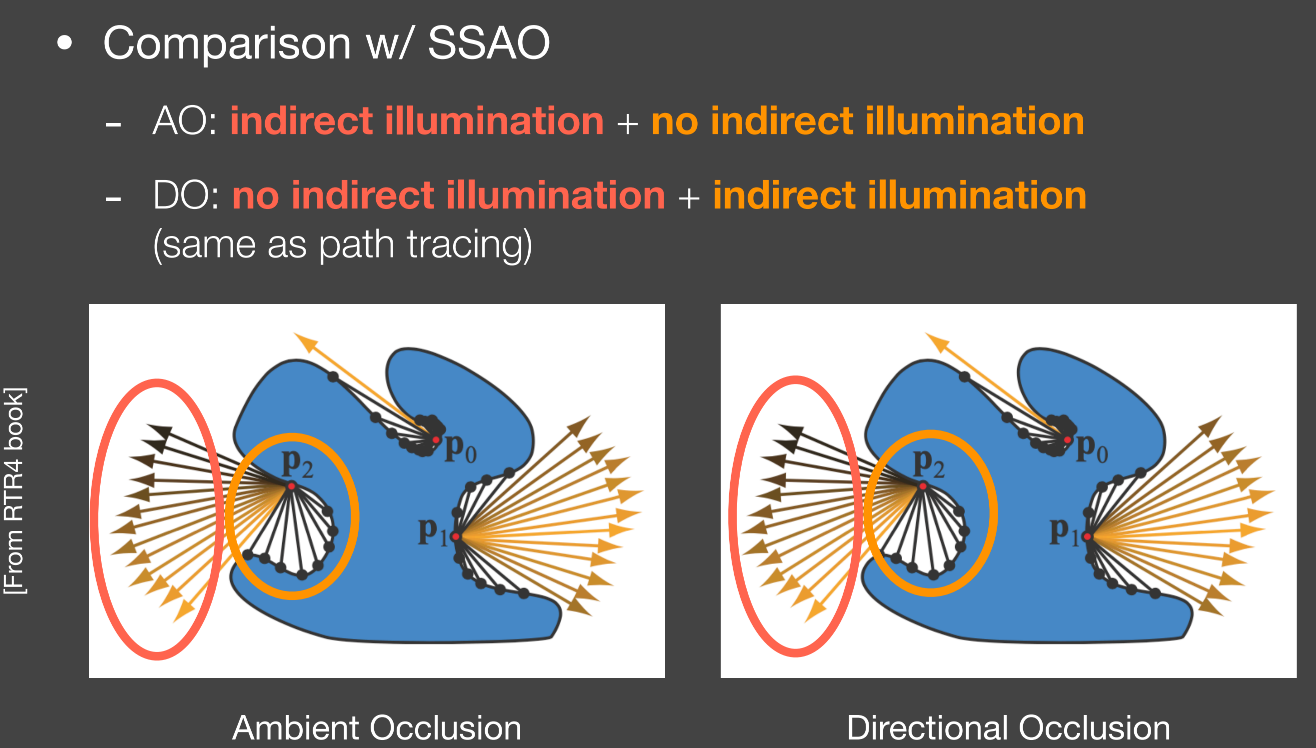 • Comparison w/ SSAO

- AO: indirect illumination + no indirect illumination

- DO: no indirect illumination + indirect illumination (same as path tracing)

[From RTR4 book]

$\mathbf{p}_0$

$\mathbf{p}_2$

$\mathbf{p}_1$

Ambient Occlusion

$\mathbf{p}_0$

$\mathbf{p}_2$

$\mathbf{p}_1$

Directional Occlusion